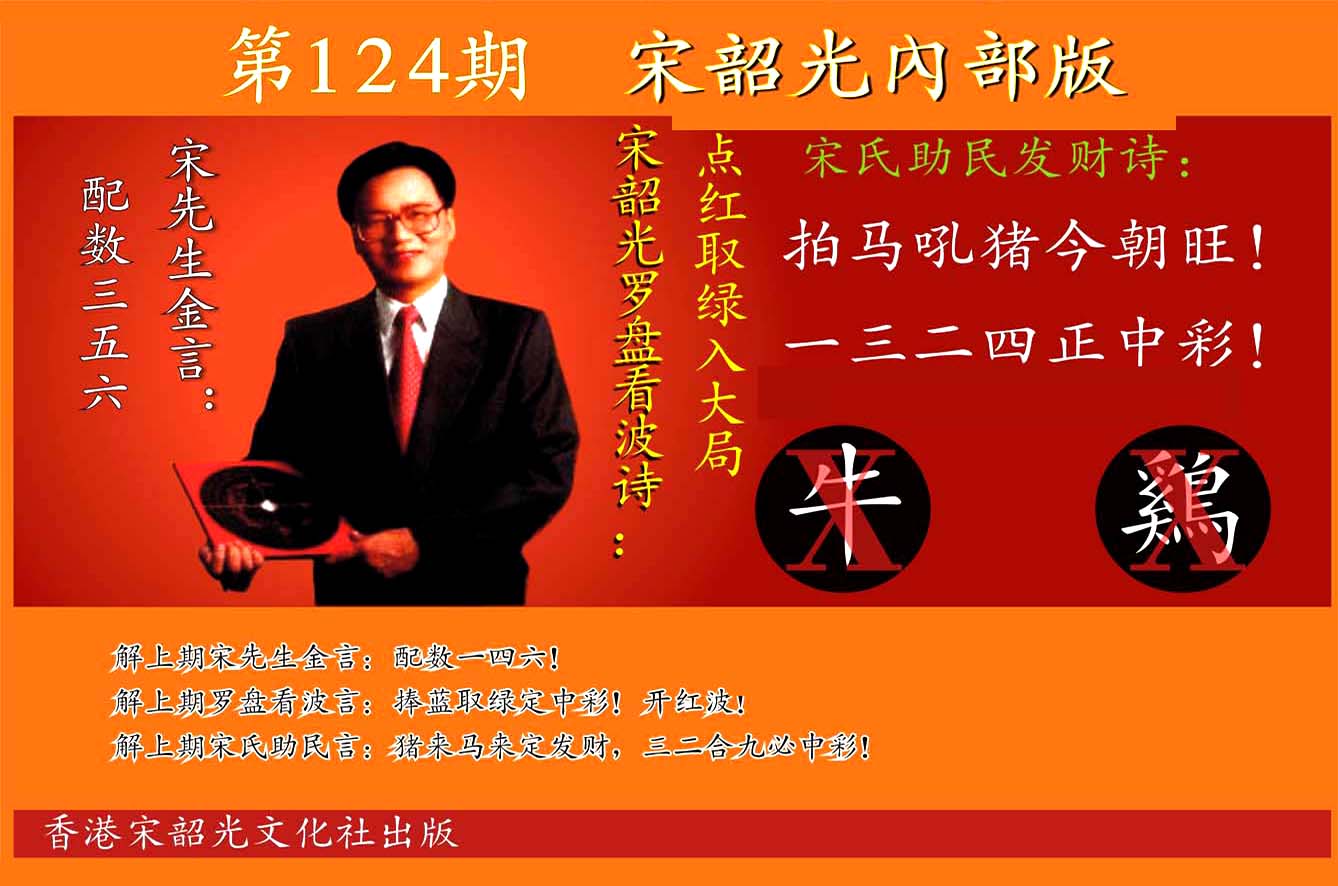 第124期　宋韶光内部版

宋先生金言：
配数三五六

宋韶光罗盘看波诗：
点红取绿入大局

宋氏助民发财诗：
拍马吼猪今朝旺！
一三二四正中彩！

牛 X
鷄 X

解上期宋先生金言：配数一四六！
解上期罗盘看波言：捧蓝取绿定中彩！开红波！
解上期宋氏助民言：猪来马来定发财，三二合九必中彩！

香港宋韶光文化社出版